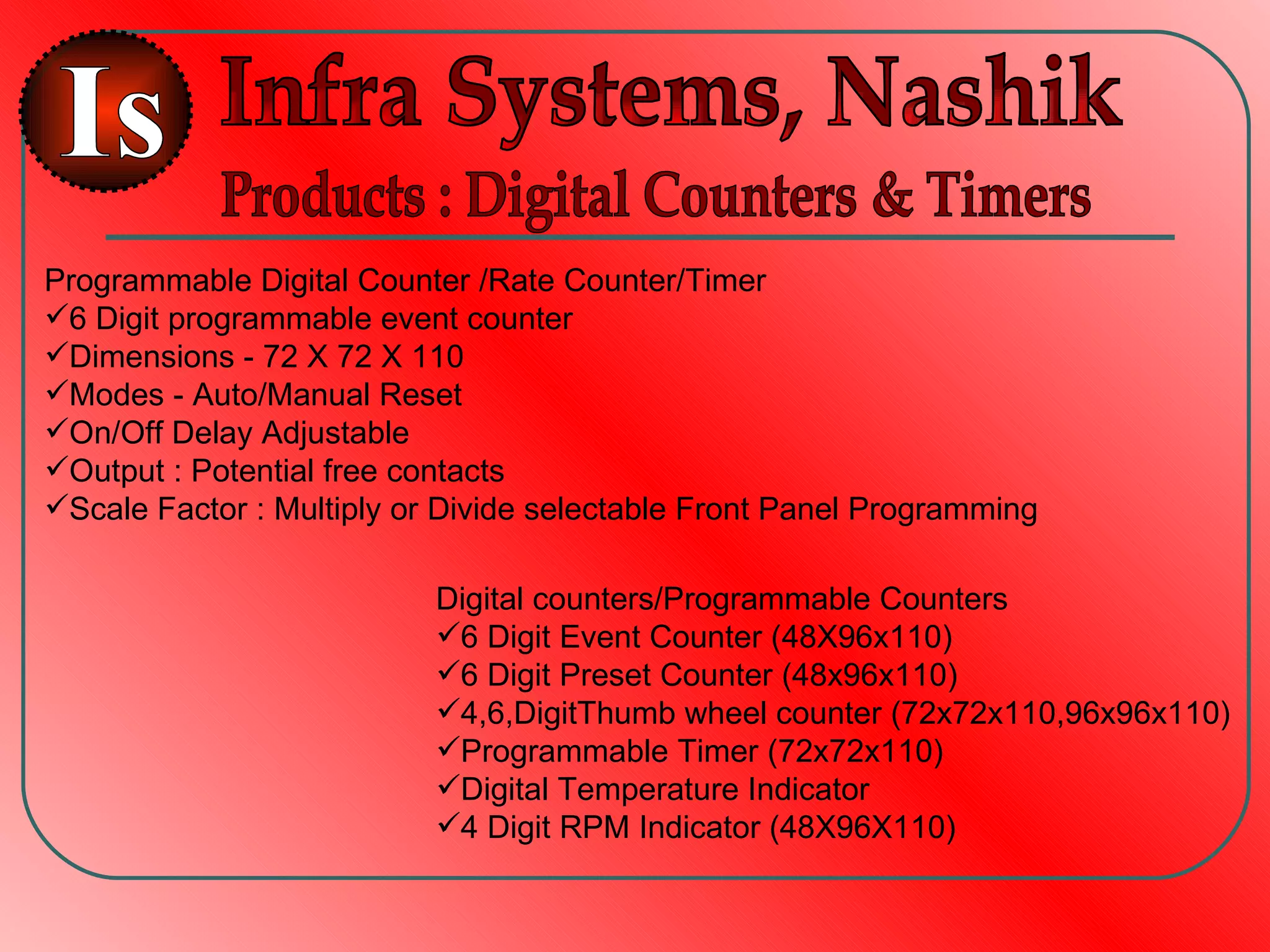 Is

Infra Systems, Nashik

Products : Digital Counters & Timers

Programmable Digital Counter /Rate Counter/Timer
✓6 Digit programmable event counter
✓Dimensions - 72 X 72 X 110
✓Modes - Auto/Manual Reset
✓On/Off Delay Adjustable
✓Output : Potential free contacts
✓Scale Factor : Multiply or Divide selectable Front Panel Programming

Digital counters/Programmable Counters
✓6 Digit Event Counter (48X96x110)
✓6 Digit Preset Counter (48x96x110)
✓4,6,DigitThumb wheel counter (72x72x110,96x96x110)
✓Programmable Timer (72x72x110)
✓Digital Temperature Indicator
✓4 Digit RPM Indicator (48X96X110)